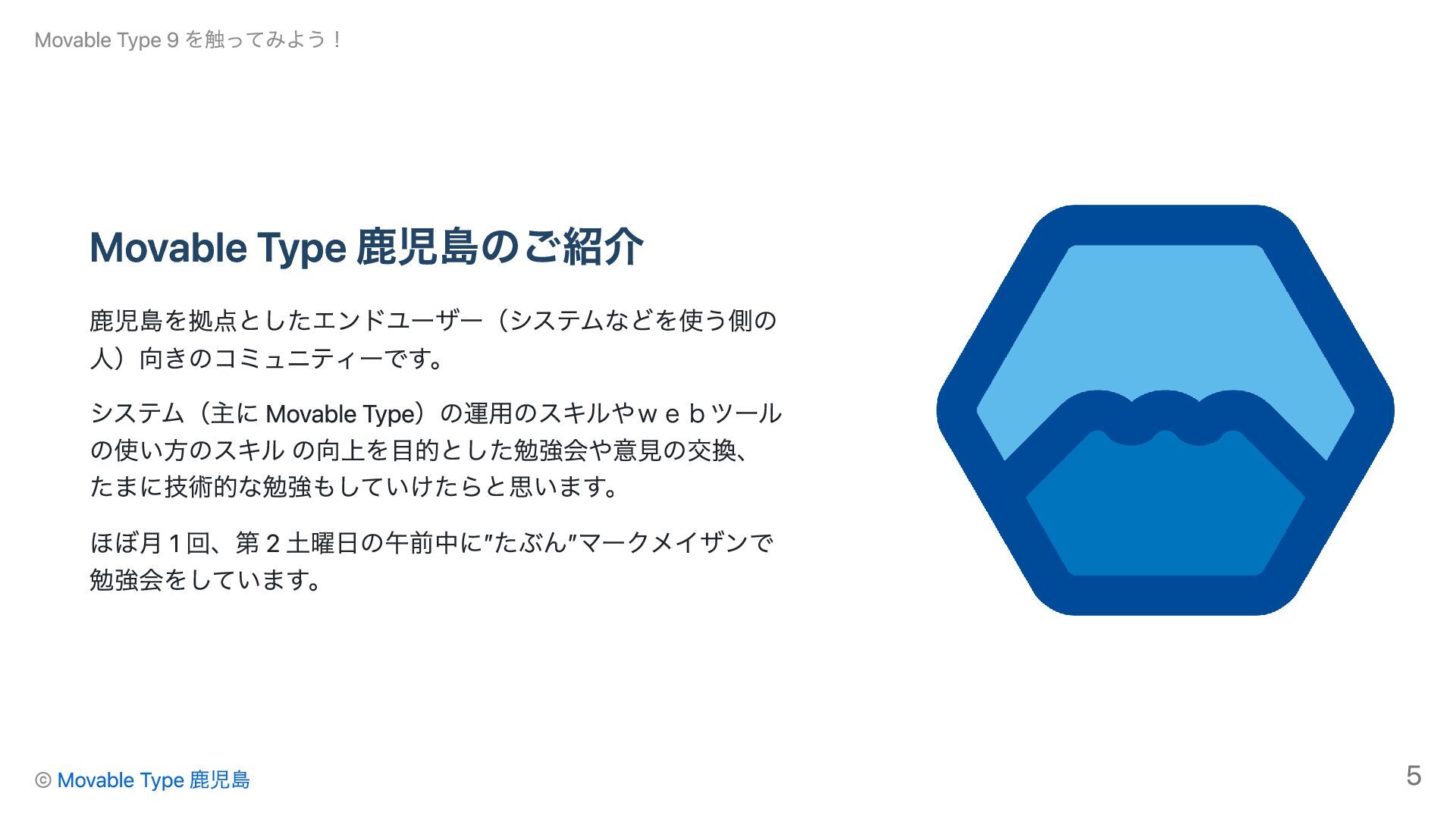 Movable Type 9 を触ってみよう！

Movable Type 鹿児島のご紹介

鹿児島を拠点としたエンドユーザー（システムなどを使う側の人）向きのコミュニティーです。

システム（主に Movable Type）の運用のスキルやｗｅｂツールの使い方のスキル の向上を目的とした勉強会や意見の交換、たまに技術的な勉強もしていけたらと思います。

ほぼ月１回、第２土曜日の午前中に”たぶん”マークメイザンで勉強会をしています。

© Movable Type 鹿児島

5